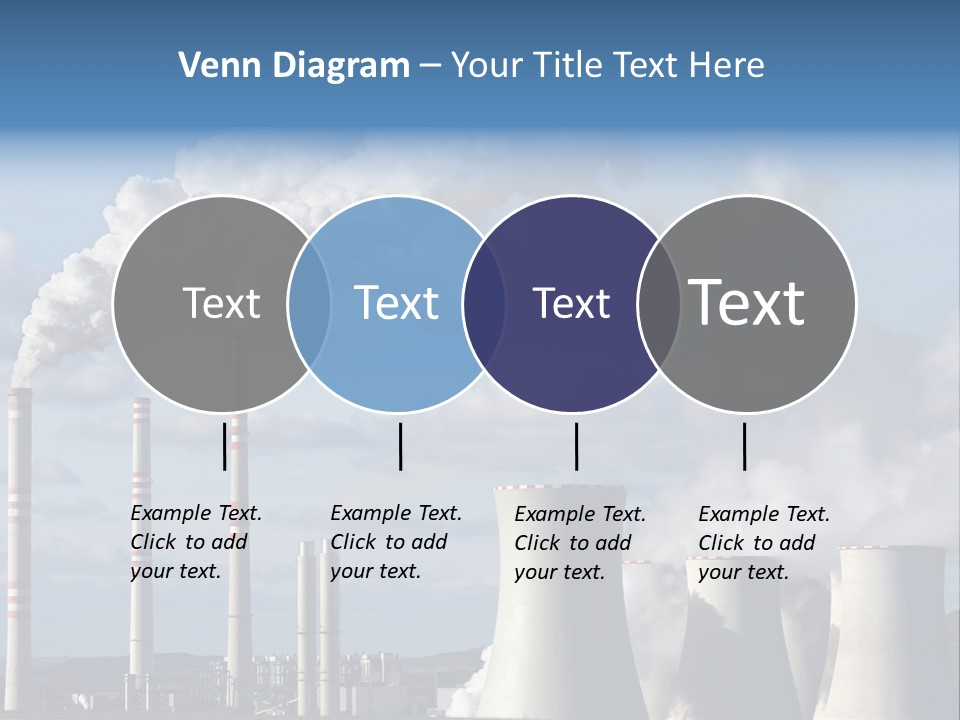 Venn Diagram – Your Title Text Here

Text

Text

Text

Text

Example Text. Click to add your text.

Example Text. Click to add your text.

Example Text. Click to add your text.

Example Text. Click to add your text.